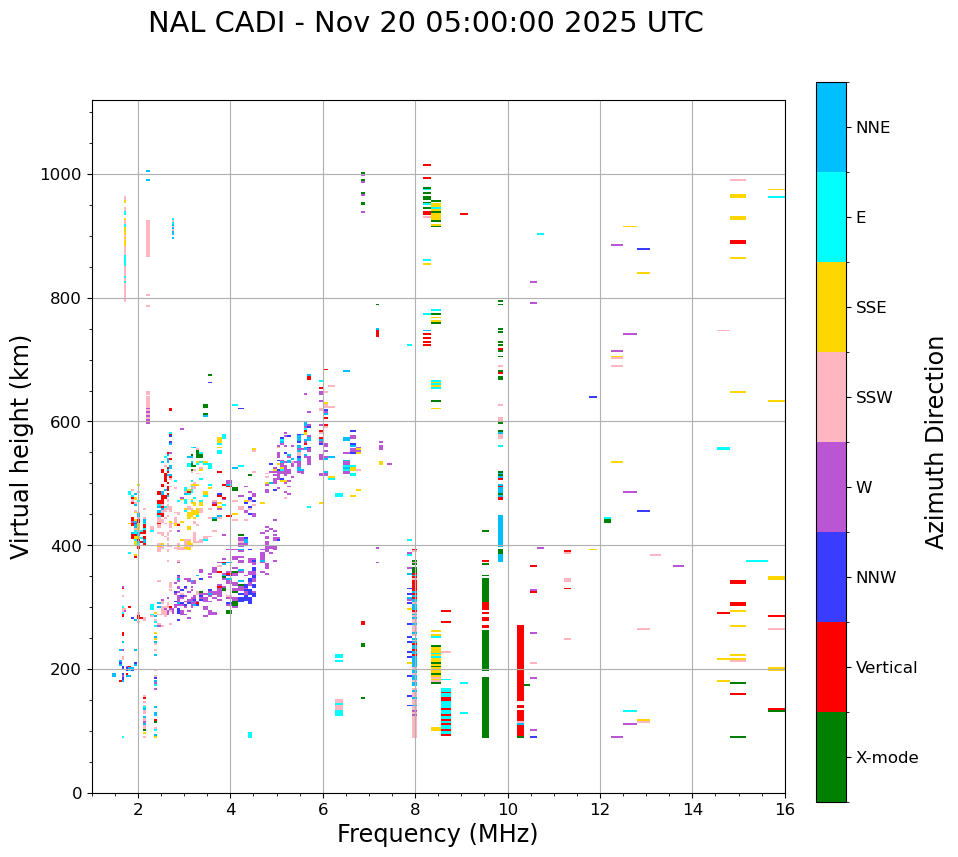 NAL CADI - Nov 20 05:00:00 2025 UTC

Virtual height (km)

1000
800
600
400
200
0

2
4
6
8
10
12
14
16

Frequency (MHz)

NNE
E
SSE
SSW
W
NNW
Vertical
X-mode

Azimuth Direction